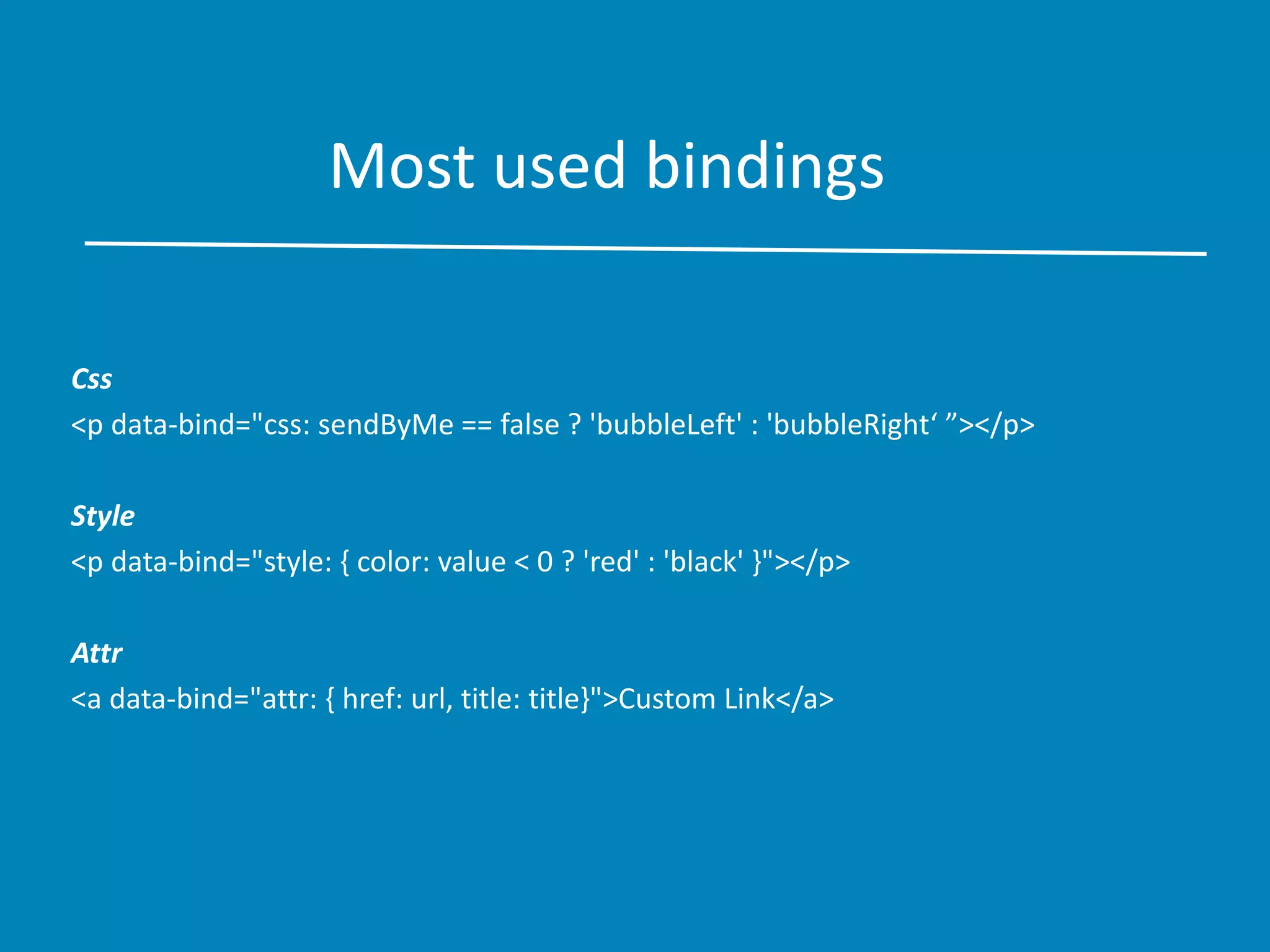 Most used bindings

Css
<p data-bind="css: sendByMe == false ? 'bubbleLeft' : 'bubbleRight‘ ”></p>

Style
<p data-bind="style: { color: value < 0 ? 'red' : 'black' }"></p>

Attr
<a data-bind="attr: { href: url, title: title}">Custom Link</a>